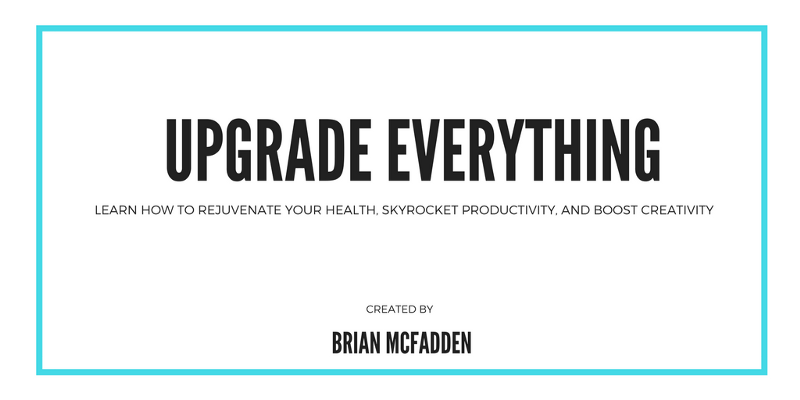 UPGRADE EVERYTHING

LEARN HOW TO REJUVENATE YOUR HEALTH, SKYROCKET PRODUCTIVITY, AND BOOST CREATIVITY

CREATED BY

BRIAN MCFADDEN